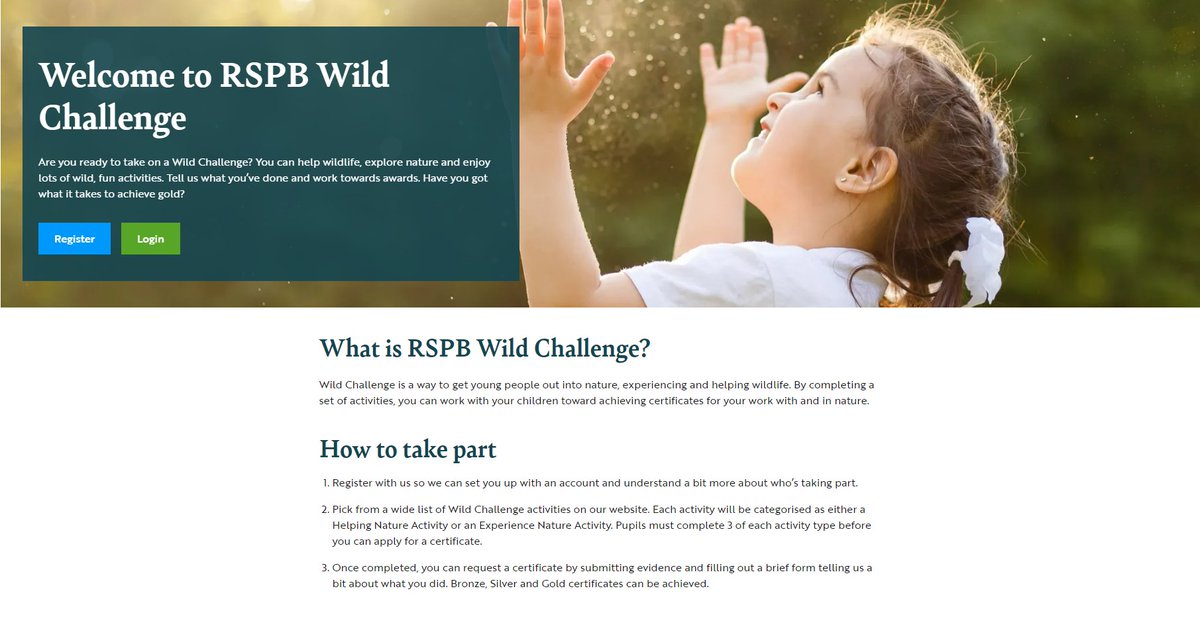 Welcome to RSPB Wild Challenge

Are you ready to take on a Wild Challenge? You can help wildlife, explore nature and enjoy lots of wild, fun activities. Tell us what you've done and work towards awards. Have you got what it takes to achieve gold?

Register

Login

What is RSPB Wild Challenge?

Wild Challenge is a way to get young people out into nature, experiencing and helping wildlife. By completing a set of activities, you can work with your children toward achieving certificates for your work with and in nature.

How to take part

1. Register with us so we can set you up with an account and understand a bit more about who's taking part.

2. Pick from a wide list of Wild Challenge activities on our website. Each activity will be categorised as either a Helping Nature Activity or an Experience Nature Activity. Pupils must complete 3 of each activity type before you can apply for a certificate.

3. Once completed, you can request a certificate by submitting evidence and filling out a brief form telling us a bit about what you did. Bronze, Silver and Gold certificates can be achieved.